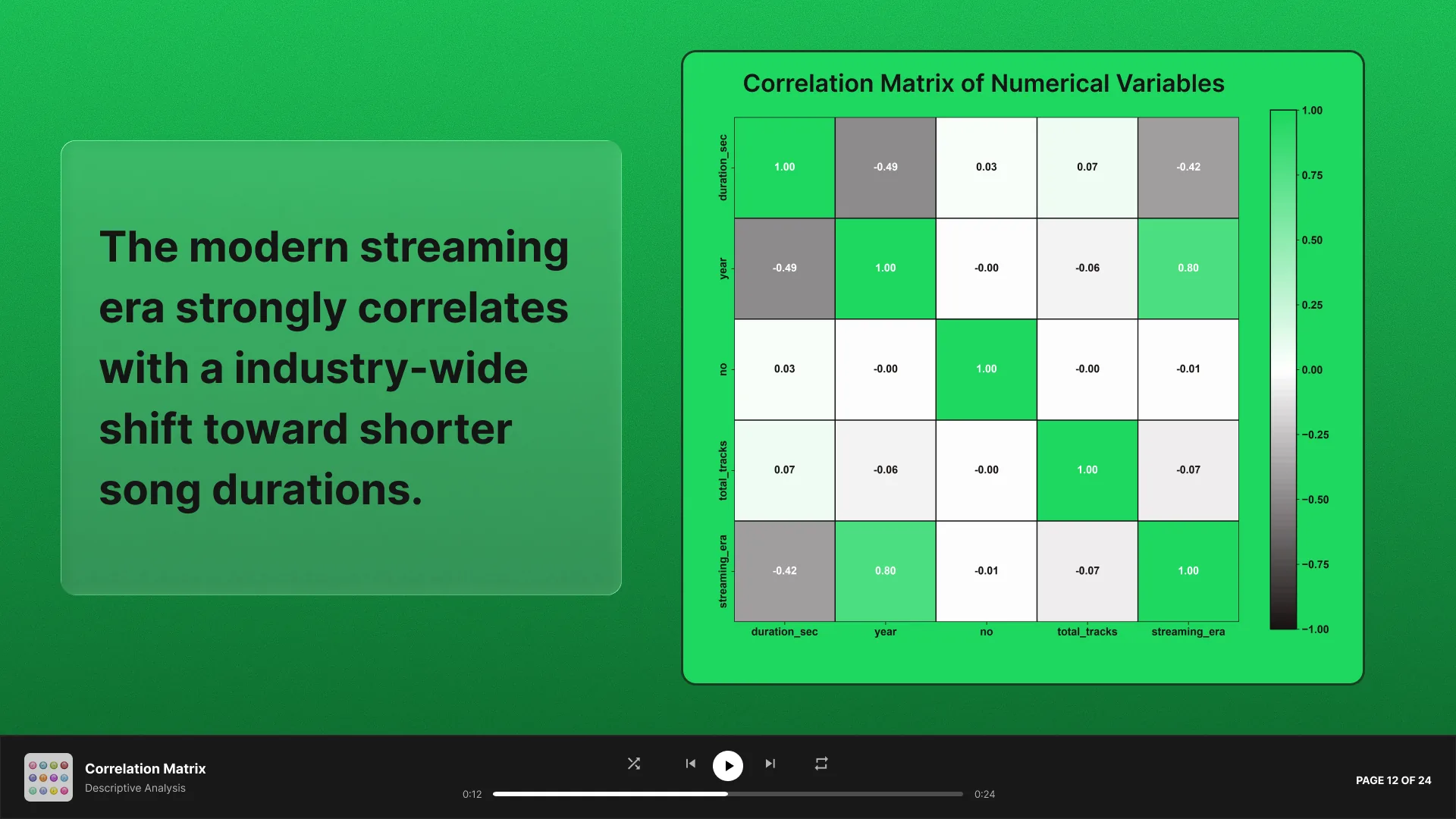 The modern streaming era strongly correlates with a industry-wide shift toward shorter song durations.

Correlation Matrix of Numerical Variables

| | duration_sec | year | no | total_tracks | streaming_era |
|---|---|---|---|---|---|
| duration_sec | 1.00 | -0.49 | 0.03 | 0.07 | -0.42 |
| year | -0.49 | 1.00 | -0.00 | -0.06 | 0.80 |
| no | 0.03 | -0.00 | 1.00 | -0.00 | -0.01 |
| total_tracks | 0.07 | -0.06 | -0.00 | 1.00 | -0.07 |
| streaming_era | -0.42 | 0.80 | -0.01 | -0.07 | 1.00 |

1.00
0.75
0.50
0.25
0.00
−0.25
−0.50
−0.75
−1.00

Correlation Matrix
Descriptive Analysis

0:12
0:24

PAGE 12 OF 24